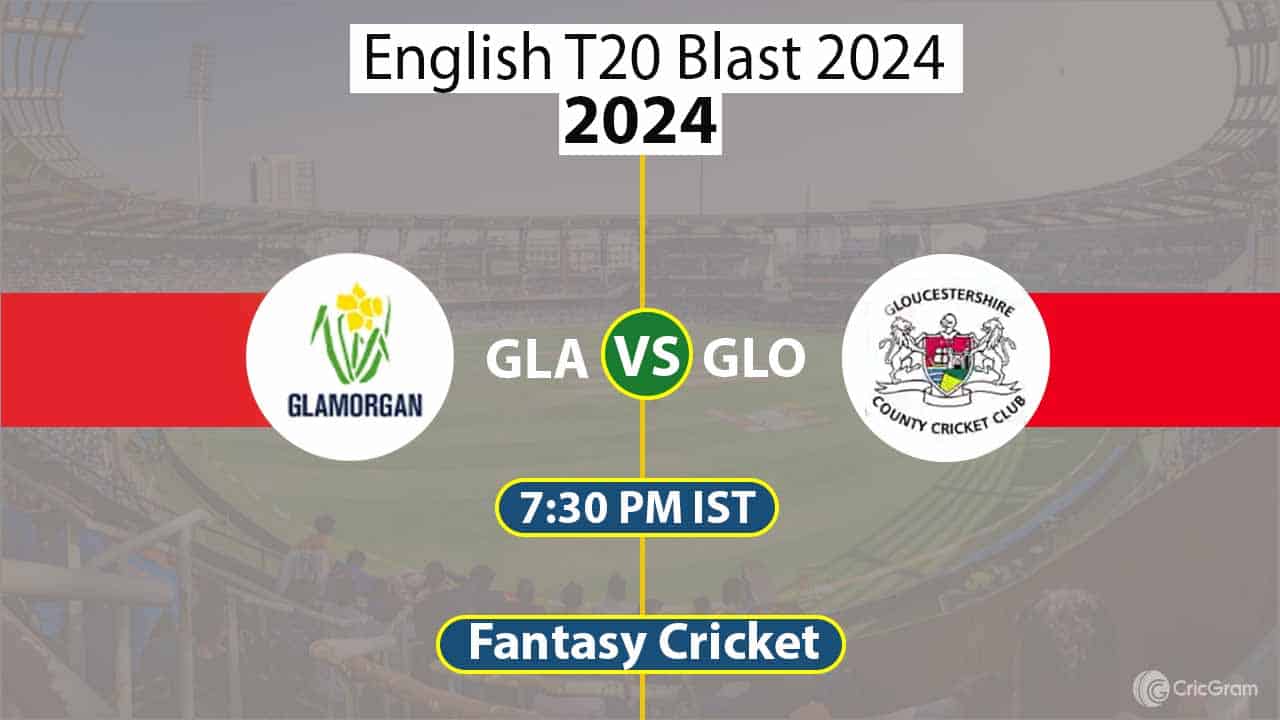 English T20 Blast 2024
2024

GLAMORGAN

GLA VS GLO

GLOUCESTERSHIRE COUNTY CRICKET CLUB

7:30 PM IST

Fantasy Cricket

CricGram